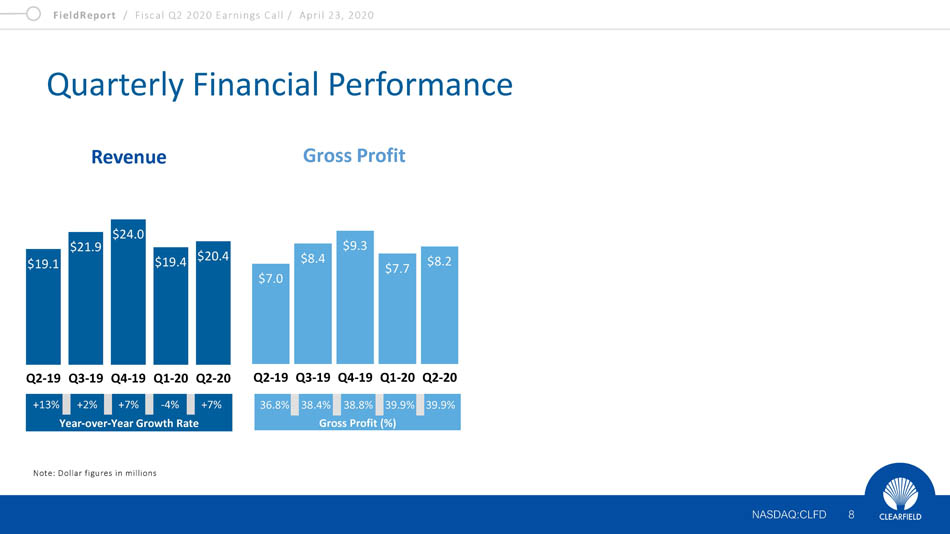 FieldReport / Fiscal Q2 2020 Earnings Call / April 23, 2020

Quarterly Financial Performance

Revenue

$19.1 $21.9 $24.0 $19.4 $20.4

Q2-19 Q3-19 Q4-19 Q1-20 Q2-20

+13% +2% +7% -4% +7%

Year-over-Year Growth Rate

Gross Profit

$7.0 $8.4 $9.3 $7.7 $8.2

Q2-19 Q3-19 Q4-19 Q1-20 Q2-20

36.8% 38.4% 38.8% 39.9% 39.9%

Gross Profit (%)

Note: Dollar figures in millions

NASDAQ:CLFD 8

CLEARFIELD